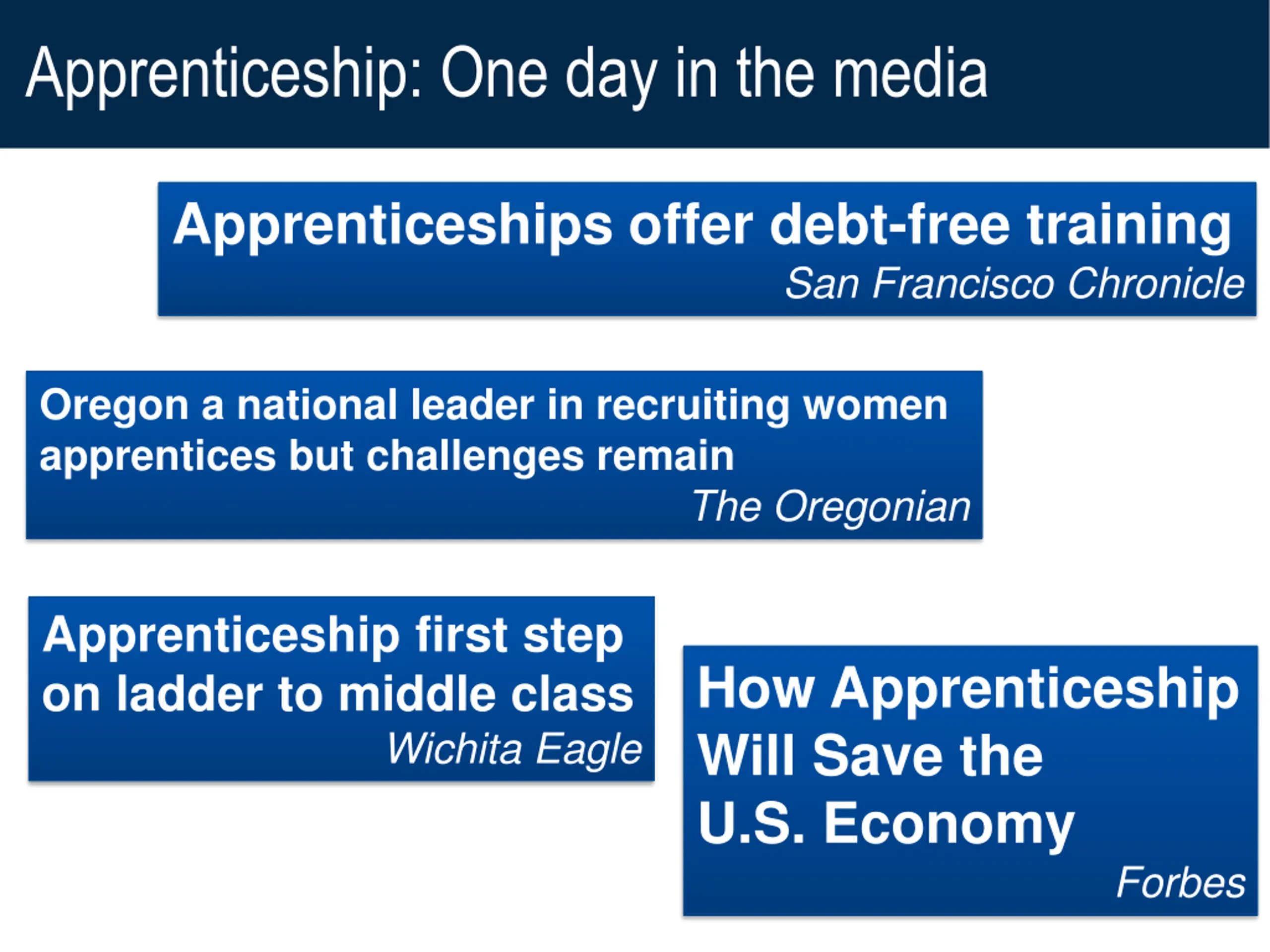 Apprenticeship: One day in the media

Apprenticeships offer debt-free training
San Francisco Chronicle

Oregon a national leader in recruiting women apprentices but challenges remain
The Oregonian

Apprenticeship first step on ladder to middle class
Wichita Eagle

How Apprenticeship Will Save the U.S. Economy
Forbes